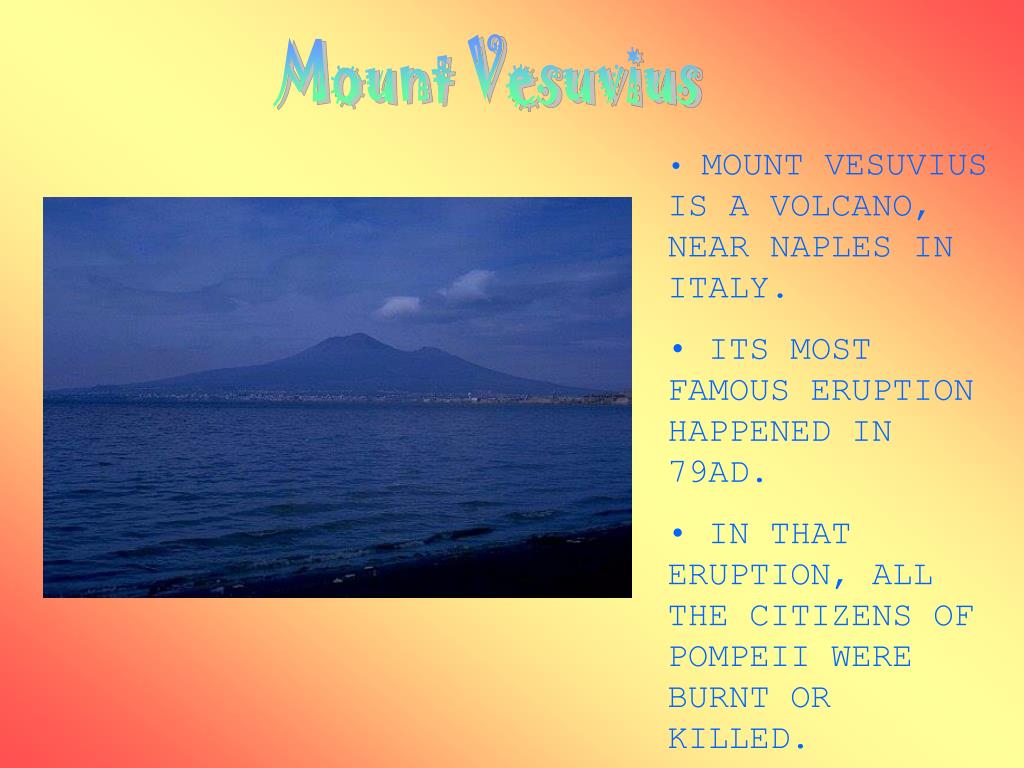 Mount Vesuvius

• MOUNT VESUVIUS IS A VOLCANO, NEAR NAPLES IN ITALY.

• ITS MOST FAMOUS ERUPTION HAPPENED IN 79AD.

• IN THAT ERUPTION, ALL THE CITIZENS OF POMPEII WERE BURNT OR KILLED.